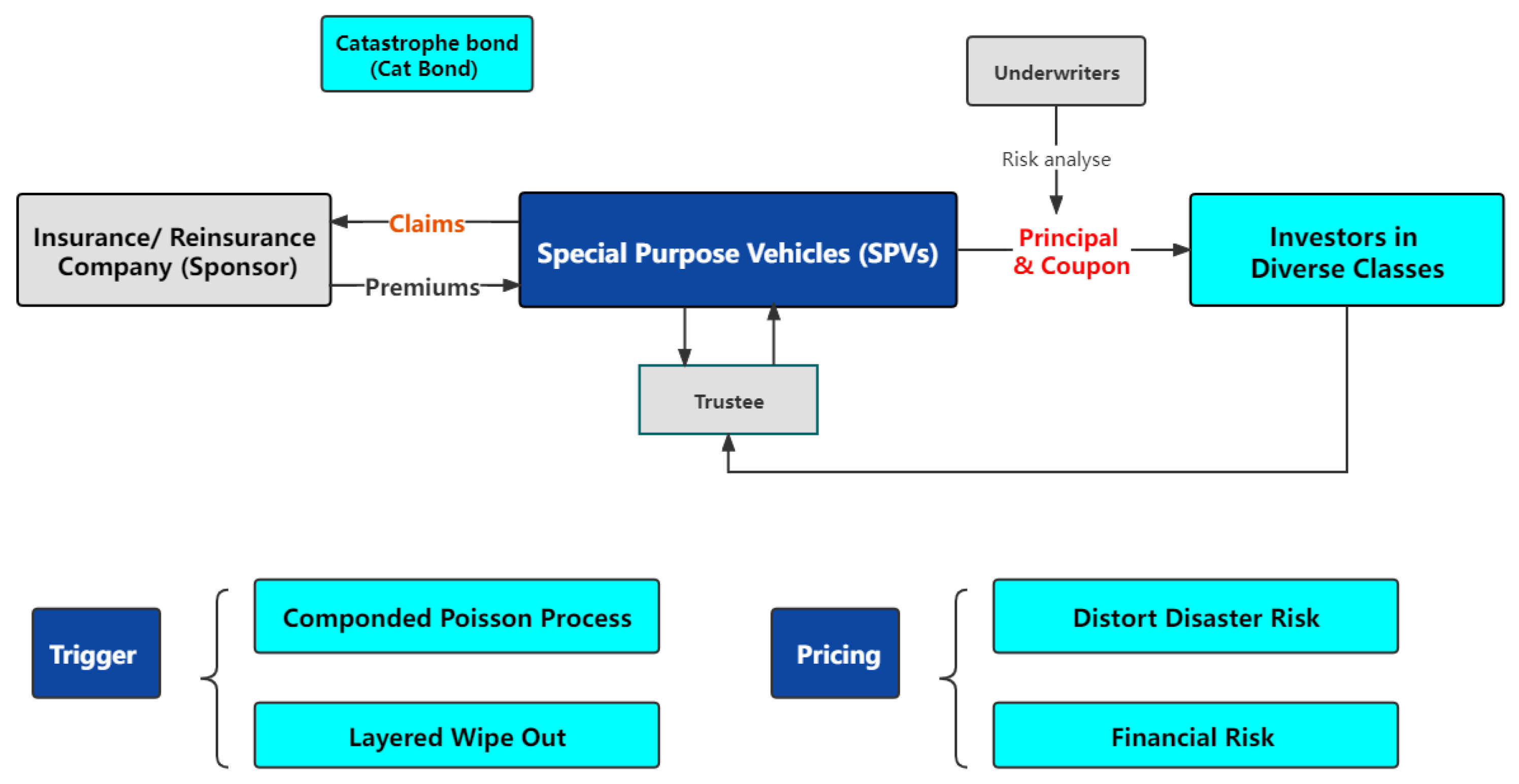 Catastrophe bond (Cat Bond)

Underwriters

Risk analyse

Insurance/ Reinsurance Company (Sponsor)

Claims

Premiums

Special Purpose Vehicles (SPVs)

Principal & Coupon

Investors in Diverse Classes

Trustee

Trigger

Componded Poisson Process

Layered Wipe Out

Pricing

Distort Disaster Risk

Financial Risk